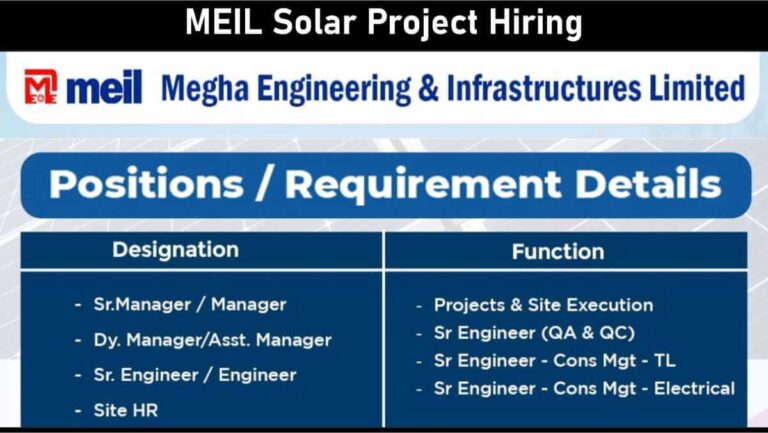 MEIL Solar Project Hiring

meil Megha Engineering & Infrastructures Limited

Positions / Requirement Details

| Designation | Function |
|---|---|
| - Sr.Manager / Manager<br>- Dy. Manager/Asst. Manager<br>- Sr. Engineer / Engineer<br>- Site HR | - Projects & Site Execution<br>- Sr Engineer (QA & QC)<br>- Sr Engineer - Cons Mgt - TL<br>- Sr Engineer - Cons Mgt - Electrical |